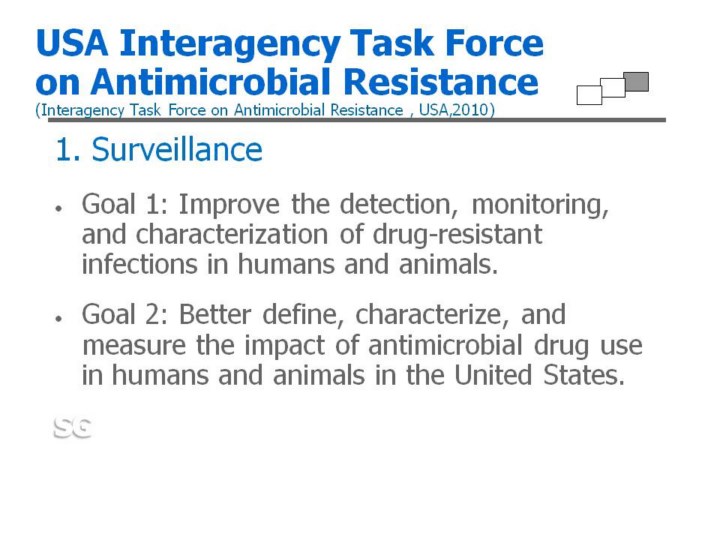 USA Interagency Task Force on Antimicrobial Resistance
(Interagency Task Force on Antimicrobial Resistance , USA,2010)

1. Surveillance

• Goal 1: Improve the detection, monitoring, and characterization of drug-resistant infections in humans and animals.

• Goal 2: Better define, characterize, and measure the impact of antimicrobial drug use in humans and animals in the United States.

SG